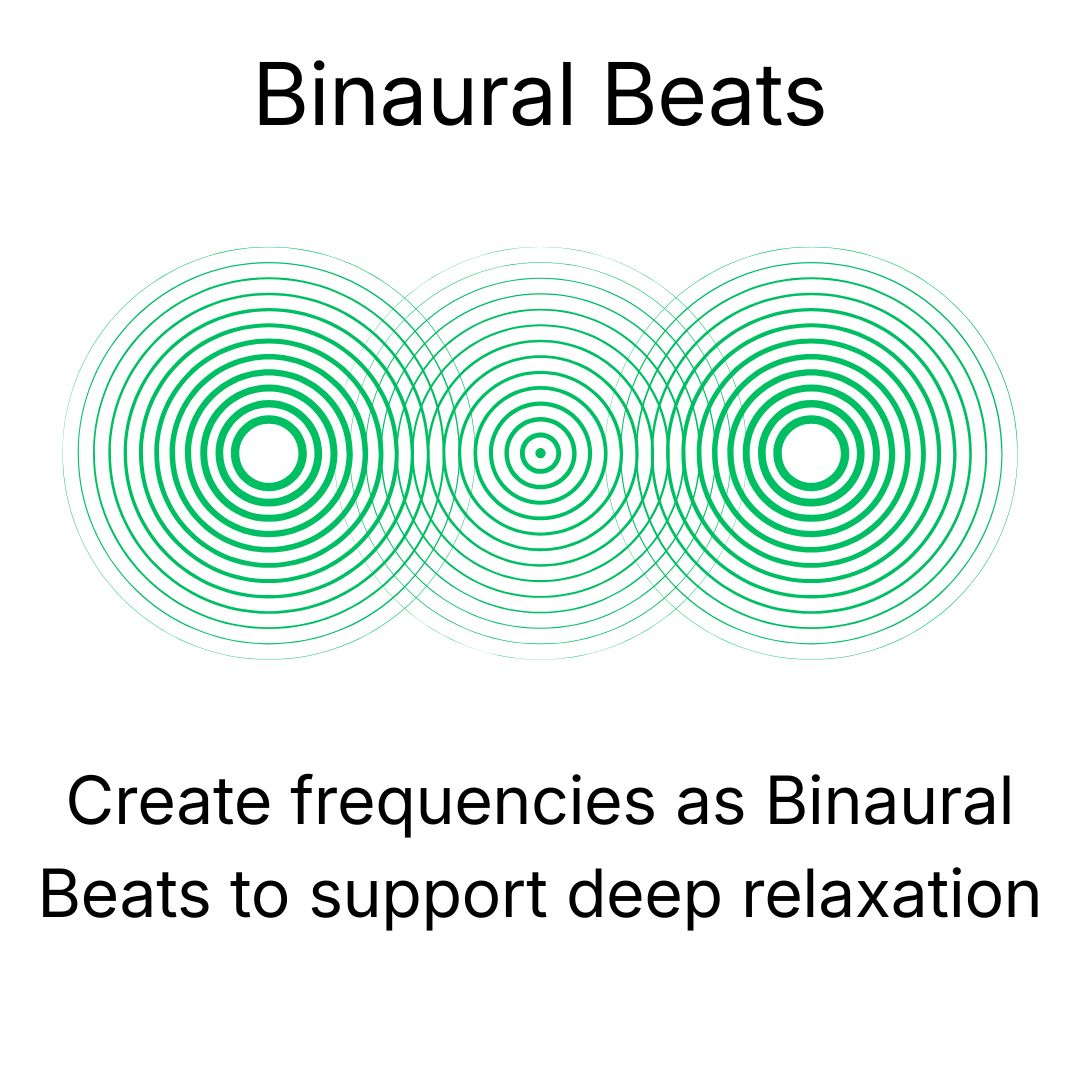 Binaural Beats

Create frequencies as Binaural Beats to support deep relaxation